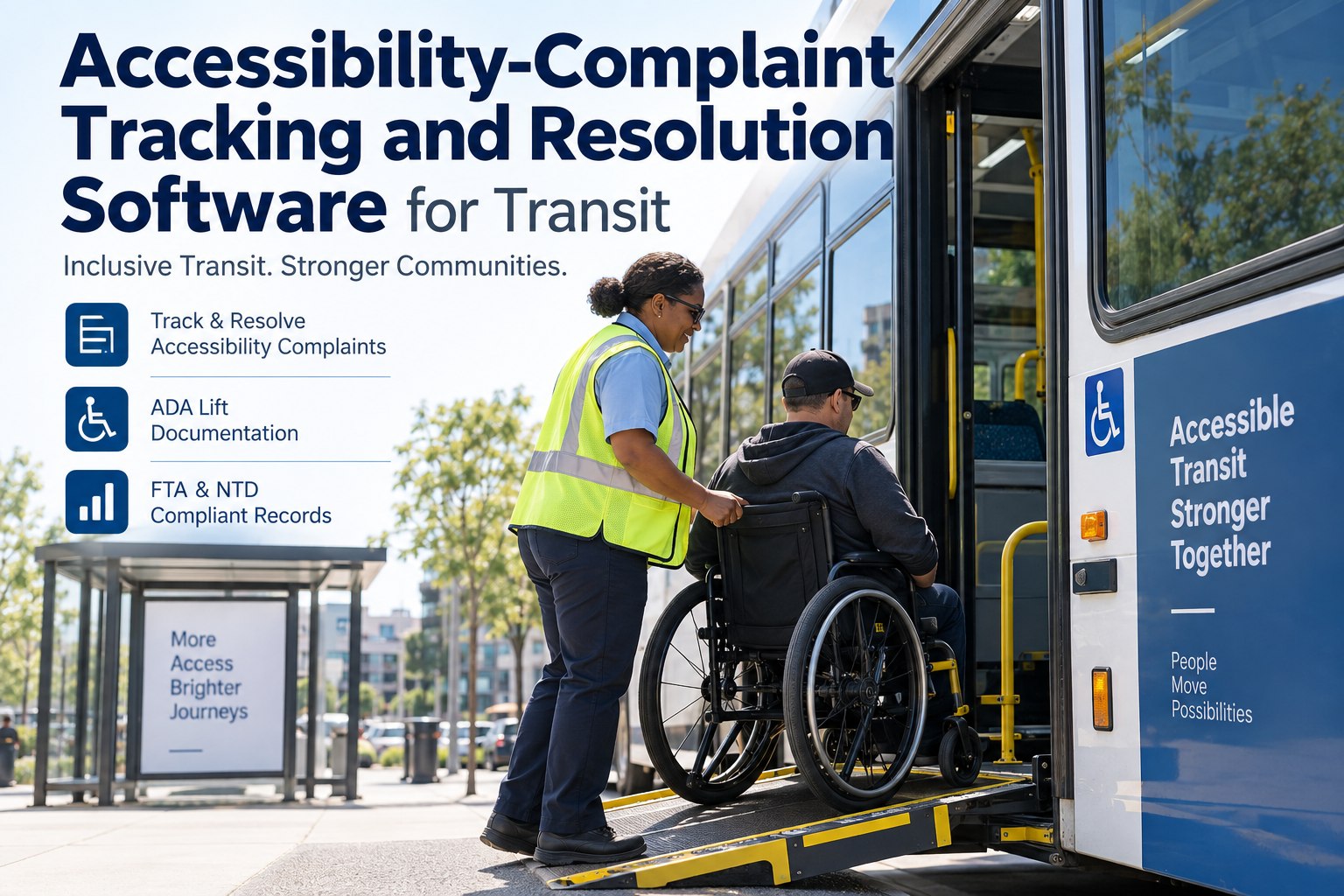 Accessibility-Complaint Tracking and Resolution Software for Transit

Inclusive Transit. Stronger Communities.

Track & Resolve Accessibility Complaints

ADA Lift Documentation

FTA & NTD Compliant Records

More Access Brighter Journeys

Accessible Transit Stronger Together

People Move Possibilities